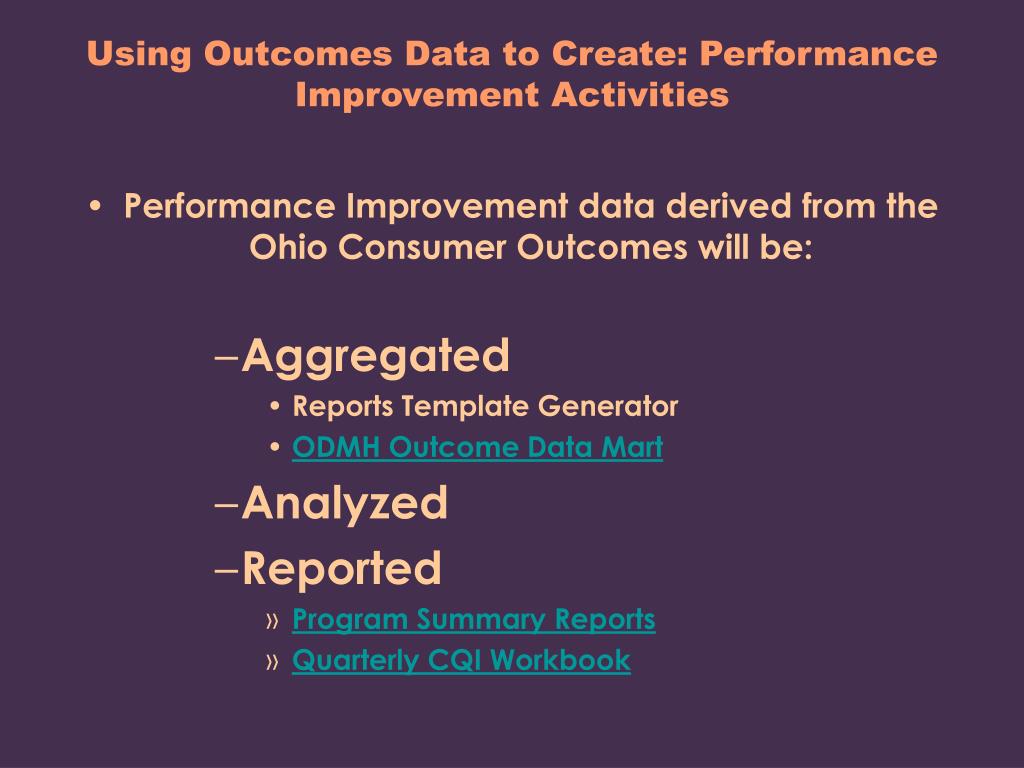 Using Outcomes Data to Create: Performance Improvement Activities

• Performance Improvement data derived from the Ohio Consumer Outcomes will be:

– Aggregated
• Reports Template Generator
• ODMH Outcome Data Mart

– Analyzed

– Reported
» Program Summary Reports
» Quarterly CQI Workbook